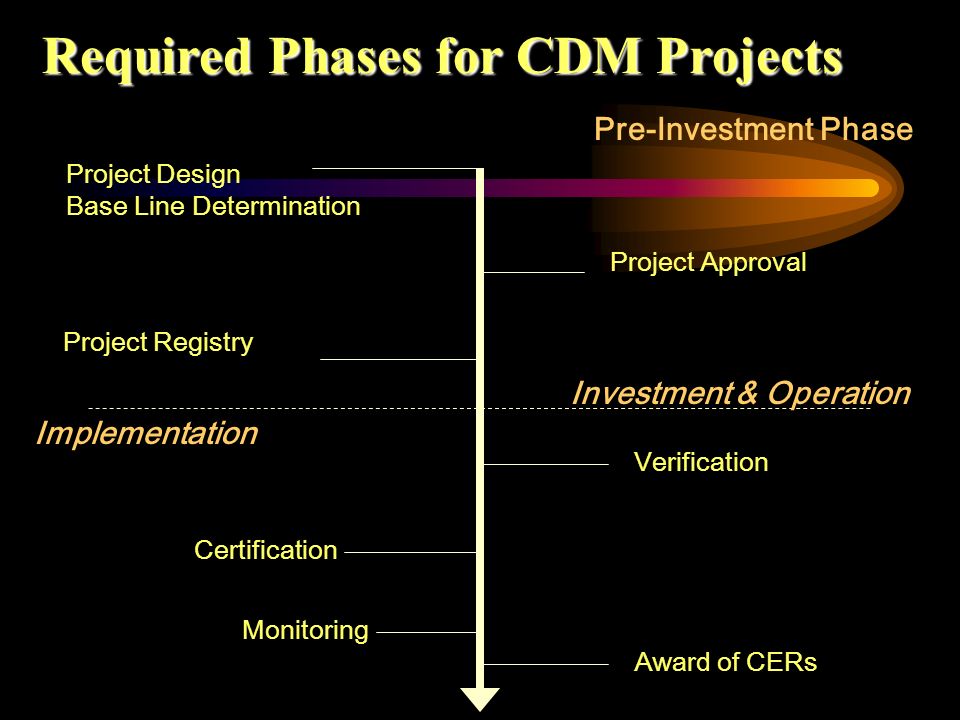 Required Phases for CDM Projects

Pre-Investment Phase

Project Design
Base Line Determination

Project Approval

Project Registry

Investment & Operation

Implementation

Verification

Certification

Monitoring

Award of CERs